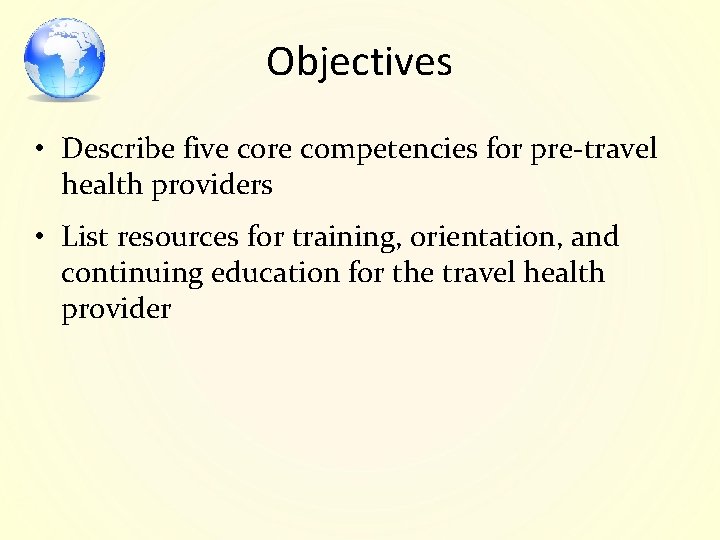 Objectives

• Describe five core competencies for pre-travel health providers

• List resources for training, orientation, and continuing education for the travel health provider